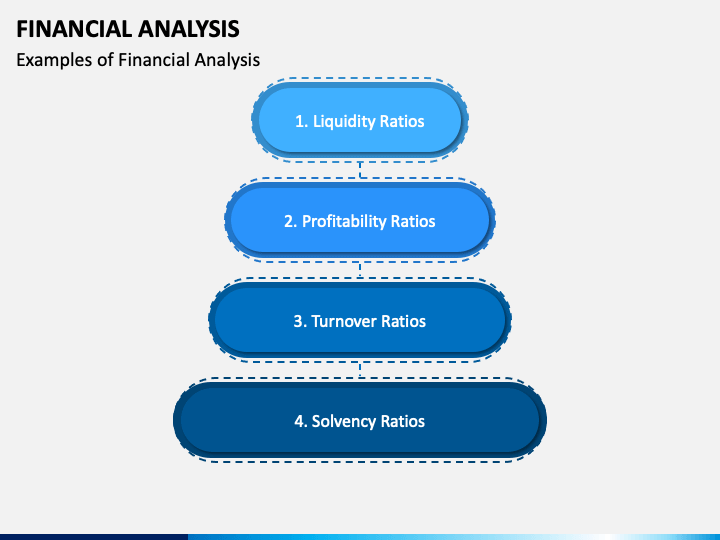 FINANCIAL ANALYSIS

Examples of Financial Analysis

1. Liquidity Ratios

2. Profitability Ratios

3. Turnover Ratios

4. Solvency Ratios